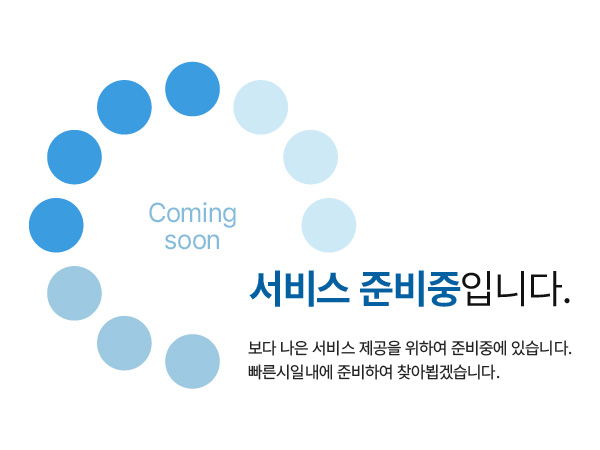 Coming soon

서비스 준비중입니다.

보다 나은 서비스 제공을 위하여 준비중에 있습니다.
빠른시일내에 준비하여 찾아뵙겠습니다.